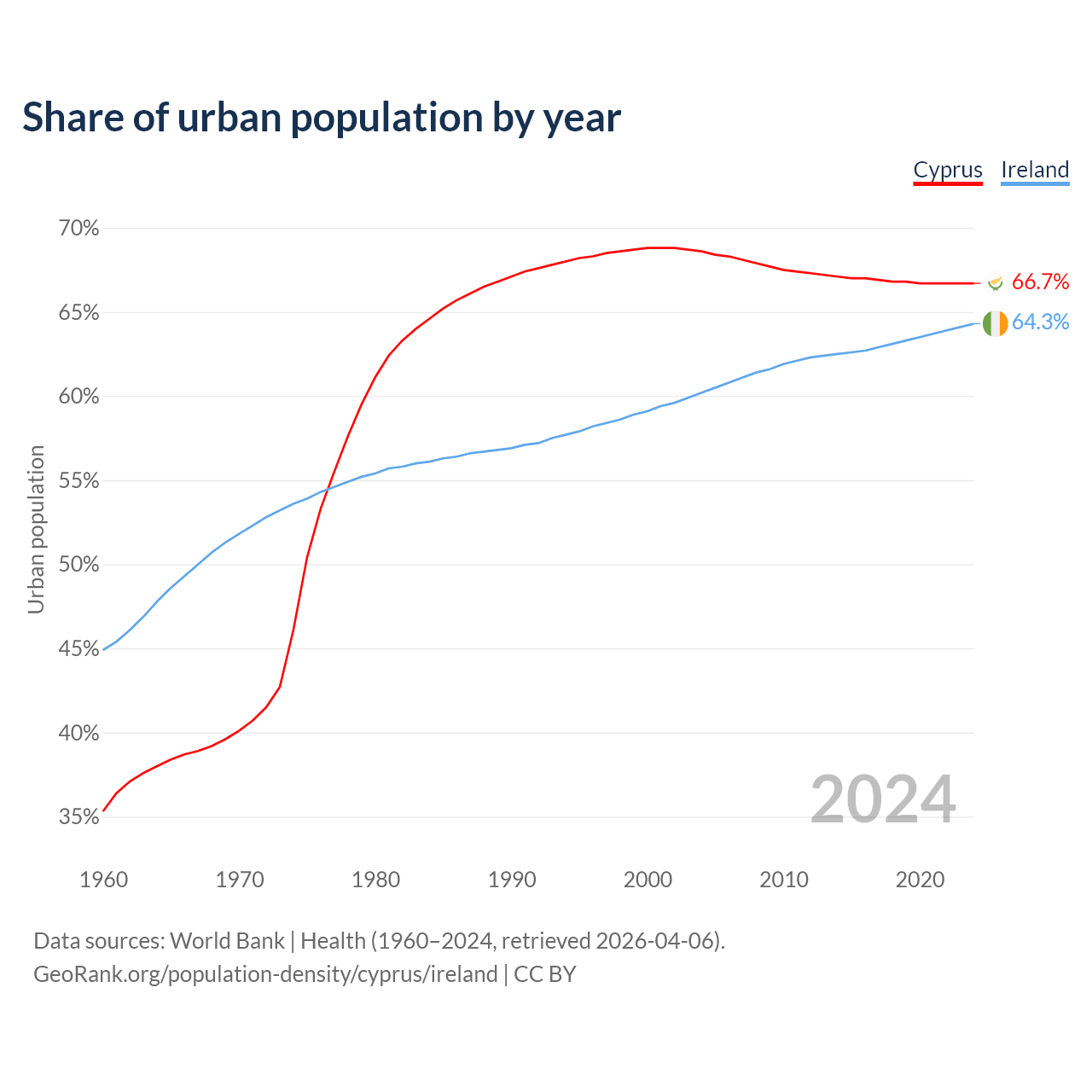 Share of urban population by year

Cyprus Ireland

70%
65%
60%
55%
50%
45%
40%
35%

Urban population

66.7%
64.3%

2024

1960 1970 1980 1990 2000 2010 2020

Data sources: World Bank | Health (1960–2024, retrieved 2026-04-06).
GeoRank.org/population-density/cyprus/ireland | CC BY